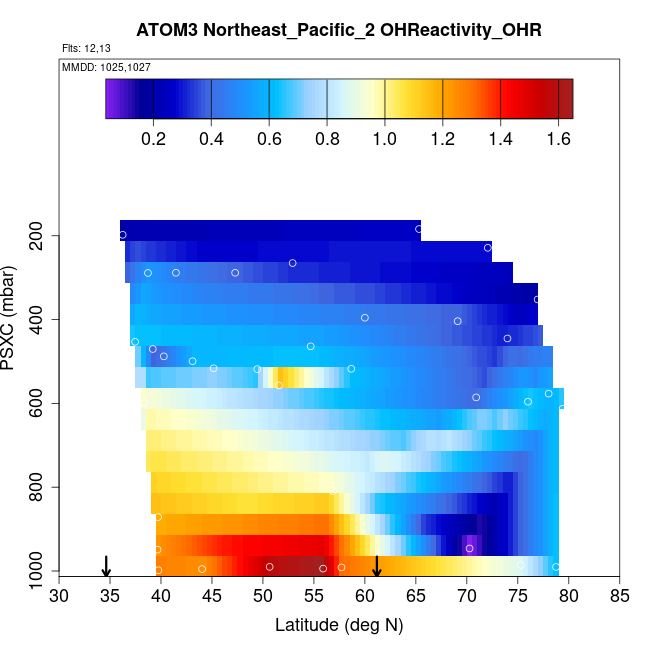 ATOM3 Northeast_Pacific_2 OHReactivity_OHR

Flts: 12,13

MMDD: 1025,1027

0.2 0.4 0.6 0.8 1.0 1.2 1.4 1.6

PSXC (mbar)

200
400
600
800
1000

30 35 40 45 50 55 60 65 70 75 80 85

Latitude (deg N)